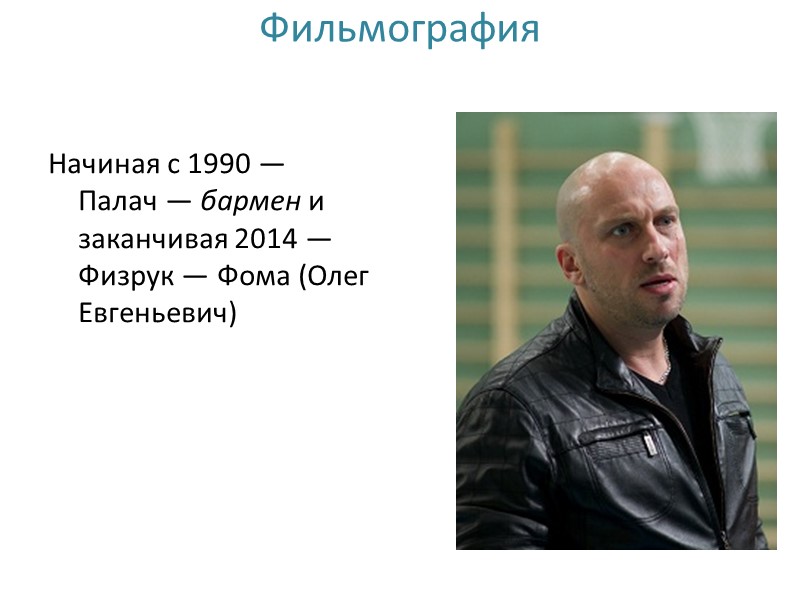 Фильмография

Начиная с 1990 — Палач — бармен и заканчивая 2014 — Физрук — Фома (Олег Евгеньевич)